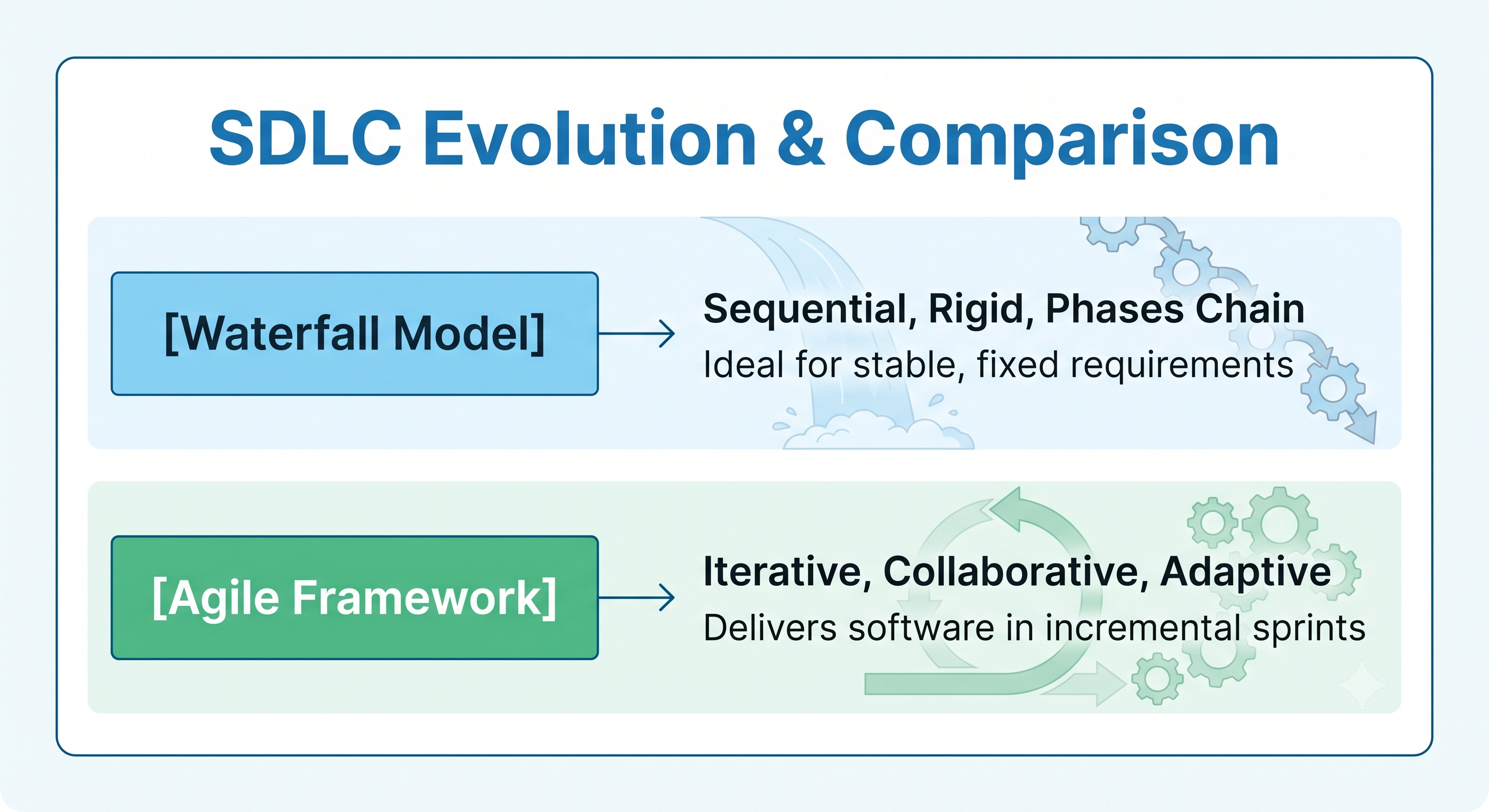 SDLC Evolution & Comparison

[Waterfall Model]

Sequential, Rigid, Phases Chain
Ideal for stable, fixed requirements

[Agile Framework]

Iterative, Collaborative, Adaptive
Delivers software in incremental sprints